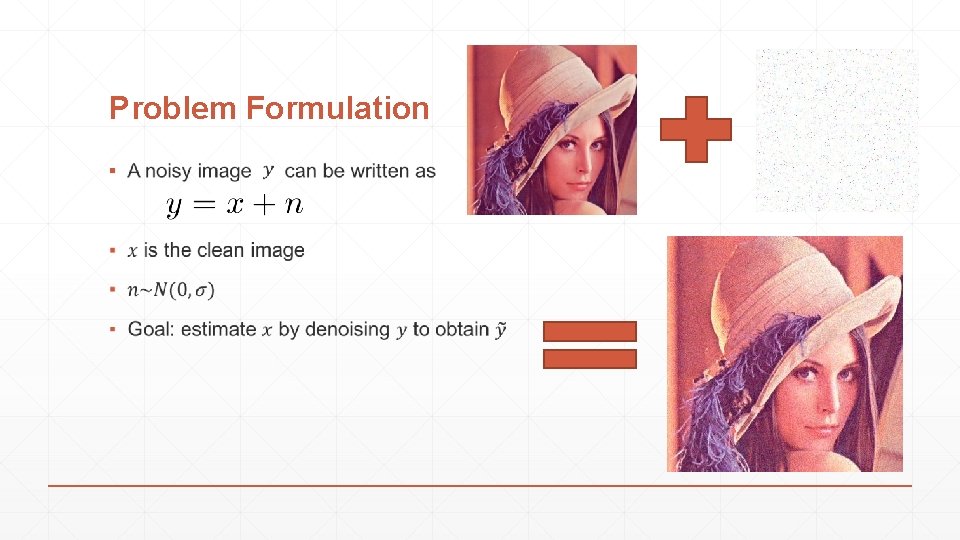 Problem Formulation

▪ A noisy image $y$ can be written as
$y = x + n$

▪ $x$ is the clean image

▪ $n \sim N(0, \sigma)$

▪ Goal: estimate $x$ by denoising $y$ to obtain $\tilde{y}$